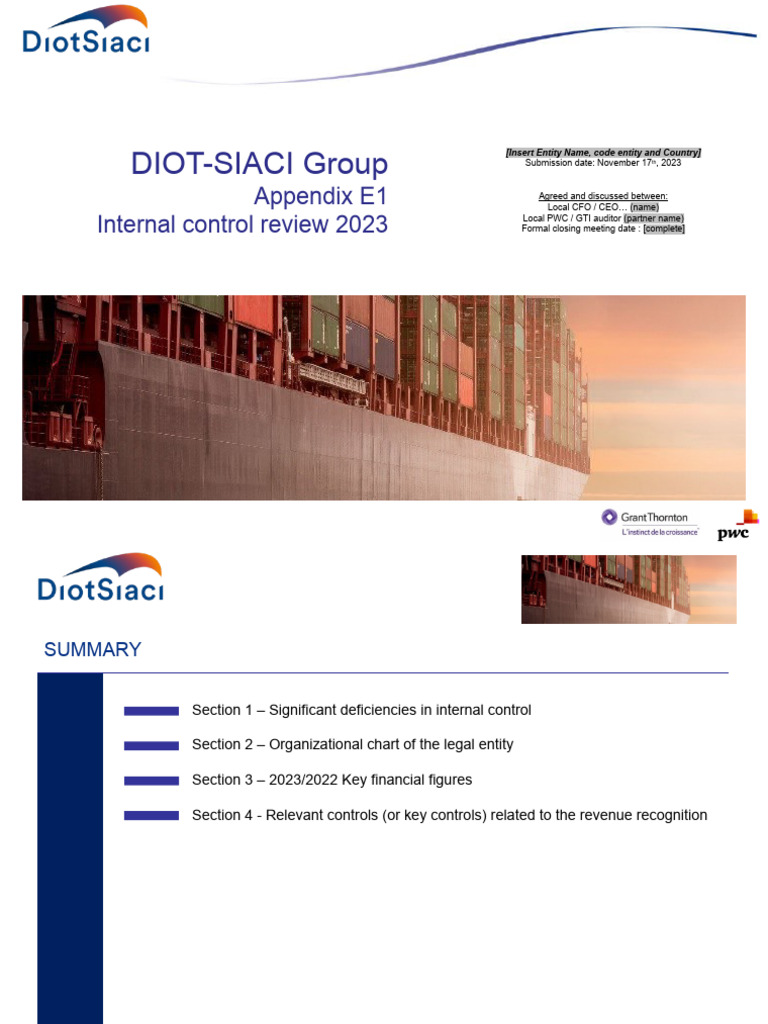 DiotSiaci

DIOT-SIACI Group
Appendix E1
Internal control review 2023

[Insert Entity Name, code entity and Country]
Submission date: November 17th, 2023

Agreed and discussed between:
Local CFO / CEO… (name)
Local PWC / GTI auditor (partner name)
Formal closing meeting date : [complete]

GrantThornton
L'instinct de la croissance
pwc

DiotSiaci

SUMMARY

Section 1 – Significant deficiencies in internal control

Section 2 – Organizational chart of the legal entity

Section 3 – 2023/2022 Key financial figures

Section 4 - Relevant controls (or key controls) related to the revenue recognition